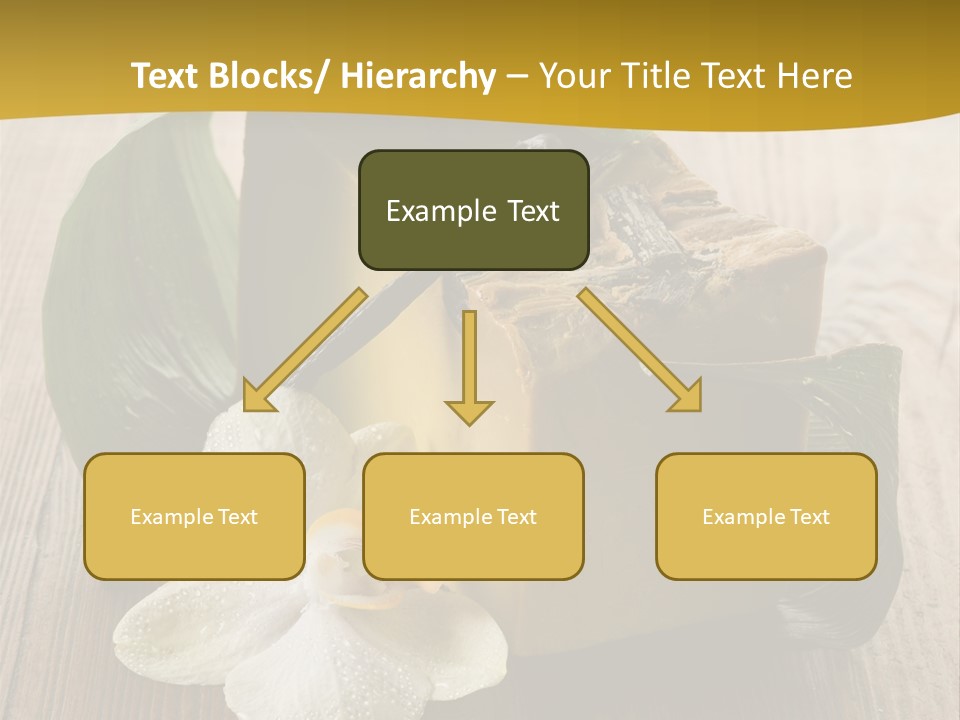 Text Blocks/ Hierarchy – Your Title Text Here

Example Text

Example Text

Example Text

Example Text